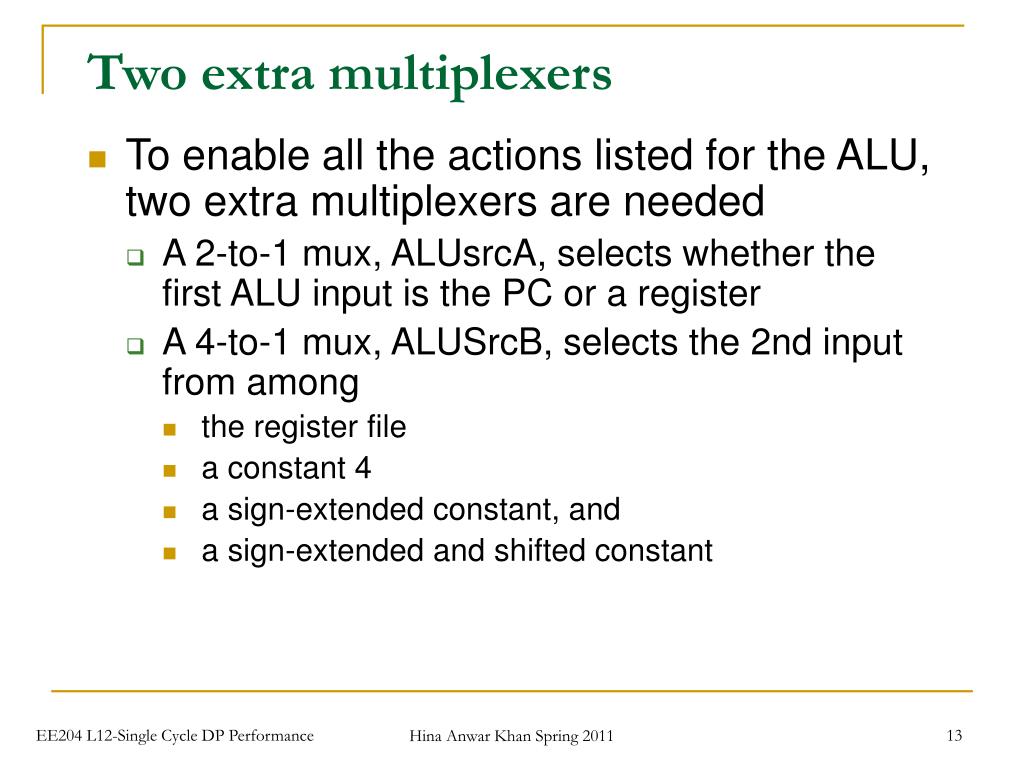 Two extra multiplexers

To enable all the actions listed for the ALU, two extra multiplexers are needed

A 2-to-1 mux, ALUsrcA, selects whether the first ALU input is the PC or a register

A 4-to-1 mux, ALUSrcB, selects the 2nd input from among

the register file

a constant 4

a sign-extended constant, and

a sign-extended and shifted constant

EE204 L12-Single Cycle DP Performance

Hina Anwar Khan Spring 2011

13